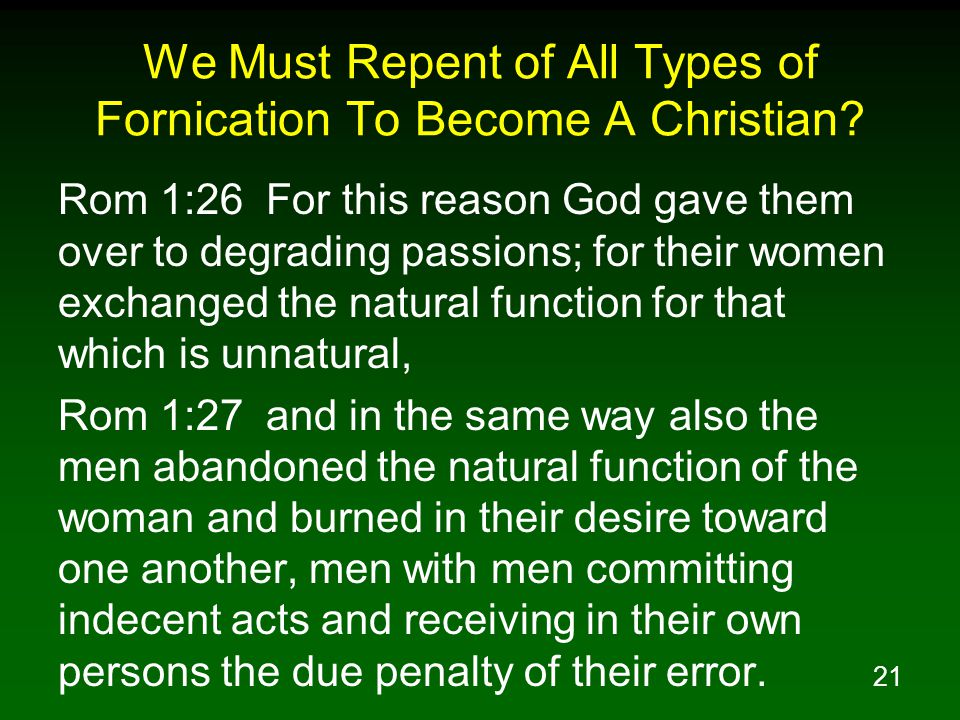 We Must Repent of All Types of Fornication To Become A Christian?

Rom 1:26 For this reason God gave them over to degrading passions; for their women exchanged the natural function for that which is unnatural,

Rom 1:27 and in the same way also the men abandoned the natural function of the woman and burned in their desire toward one another, men with men committing indecent acts and receiving in their own persons the due penalty of their error.

21